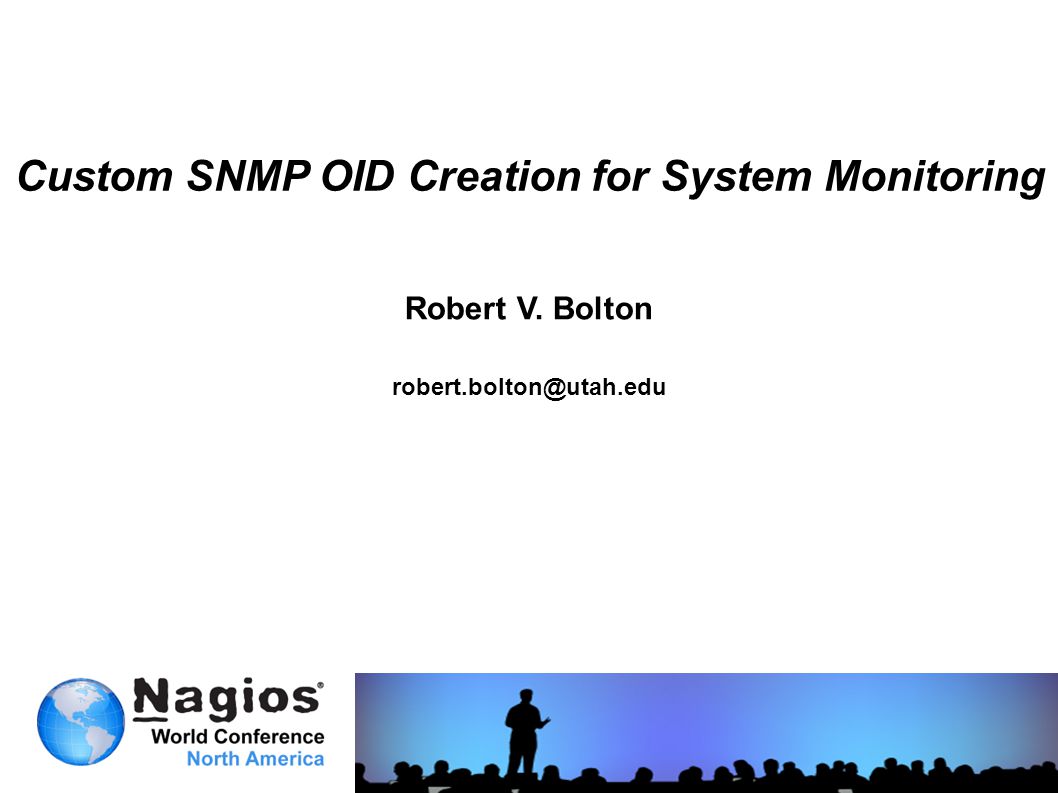 Custom SNMP OID Creation for System Monitoring

Robert V. Bolton

robert.bolton@utah.edu

Nagios®
World Conference
North America